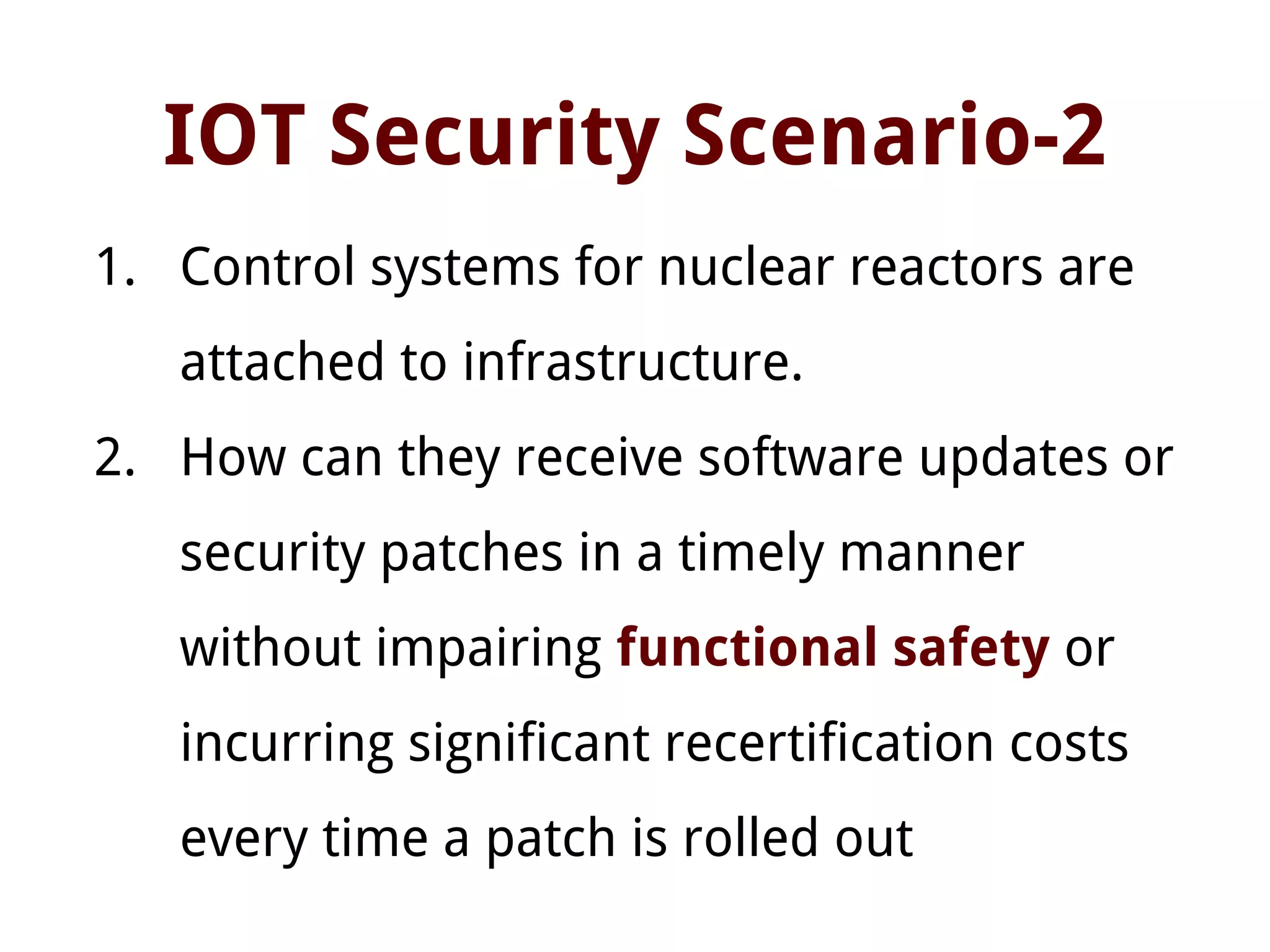 IOT Security Scenario-2

1. Control systems for nuclear reactors are attached to infrastructure.
2. How can they receive software updates or security patches in a timely manner without impairing functional safety or incurring significant recertification costs every time a patch is rolled out